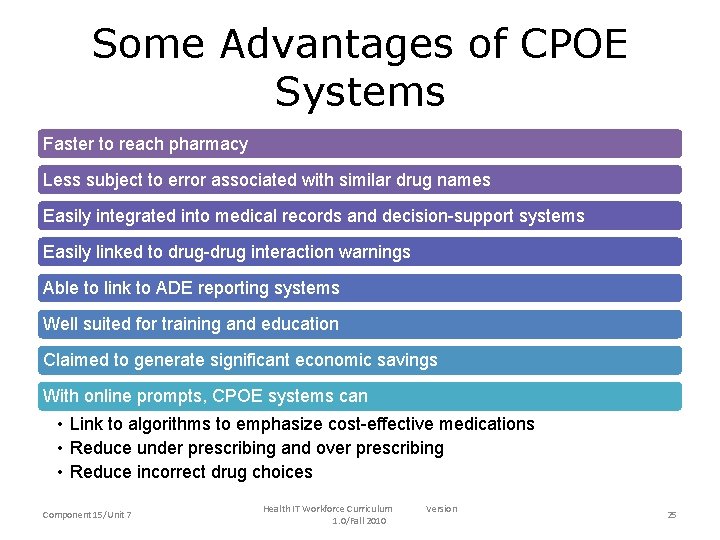 Some Advantages of CPOE Systems

Faster to reach pharmacy

Less subject to error associated with similar drug names

Easily integrated into medical records and decision-support systems

Easily linked to drug-drug interaction warnings

Able to link to ADE reporting systems

Well suited for training and education

Claimed to generate significant economic savings

With online prompts, CPOE systems can

• Link to algorithms to emphasize cost-effective medications
• Reduce under prescribing and over prescribing
• Reduce incorrect drug choices

Component 15/Unit 7

Health IT Workforce Curriculum Version 1.0/Fall 2010

25